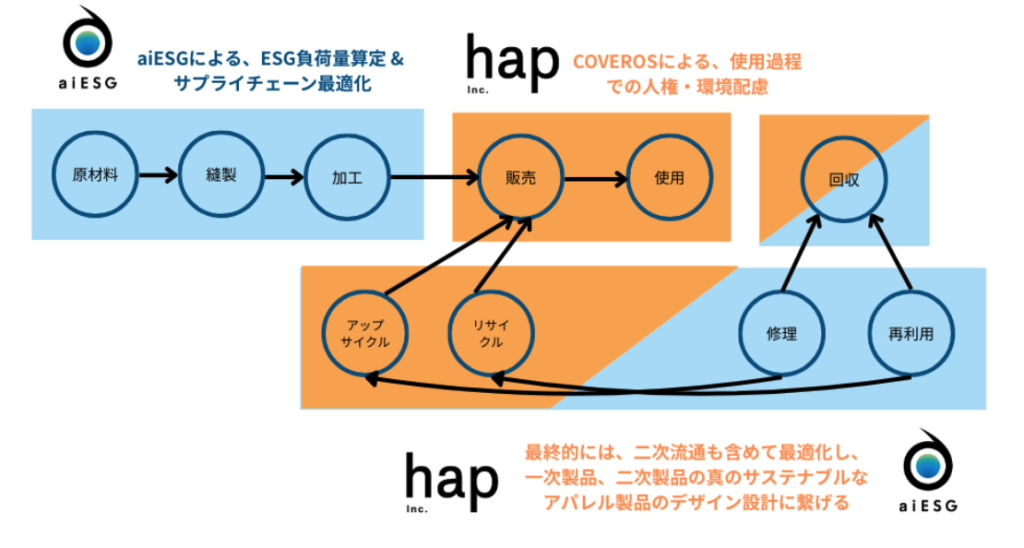 aiESG

aiESGによる、ESG負荷量算定 & サプライチェーン最適化

hap Inc.

COVEROSによる、使用過程での人権・環境配慮

原材料

縫製

加工

販売

使用

回収

アップサイクル

リサイクル

修理

再利用

hap Inc.

最終的には、二次流通も含めて最適化し、一次製品、二次製品の真のサステナブルなアパレル製品のデザイン設計に繋げる

aiESG